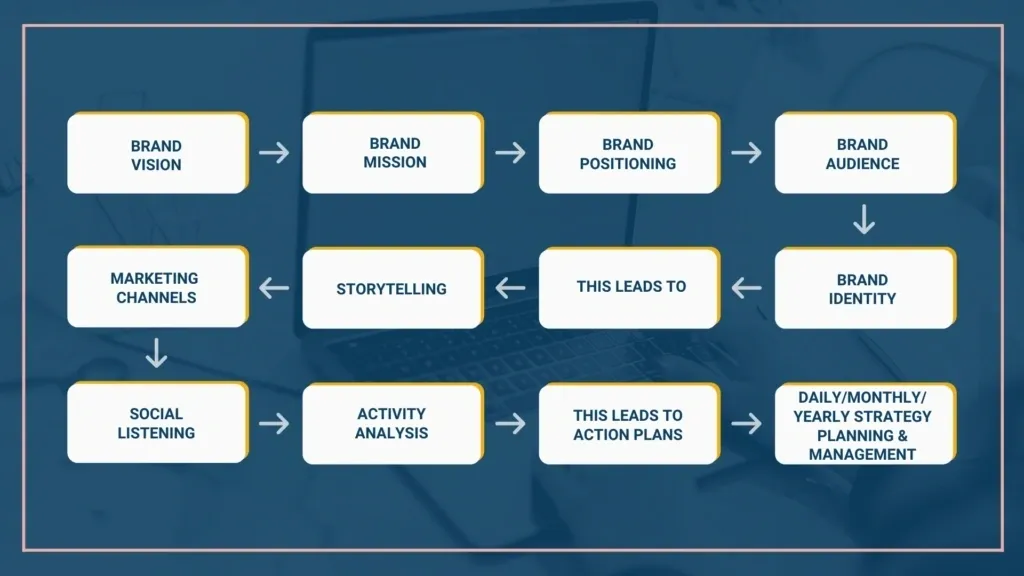 BRAND VISION

BRAND MISSION

BRAND POSITIONING

BRAND AUDIENCE

BRAND IDENTITY

THIS LEADS TO

STORYTELLING

MARKETING CHANNELS

SOCIAL LISTENING

ACTIVITY ANALYSIS

THIS LEADS TO ACTION PLANS

DAILY/MONTHLY/ YEARLY STRATEGY PLANNING & MANAGEMENT